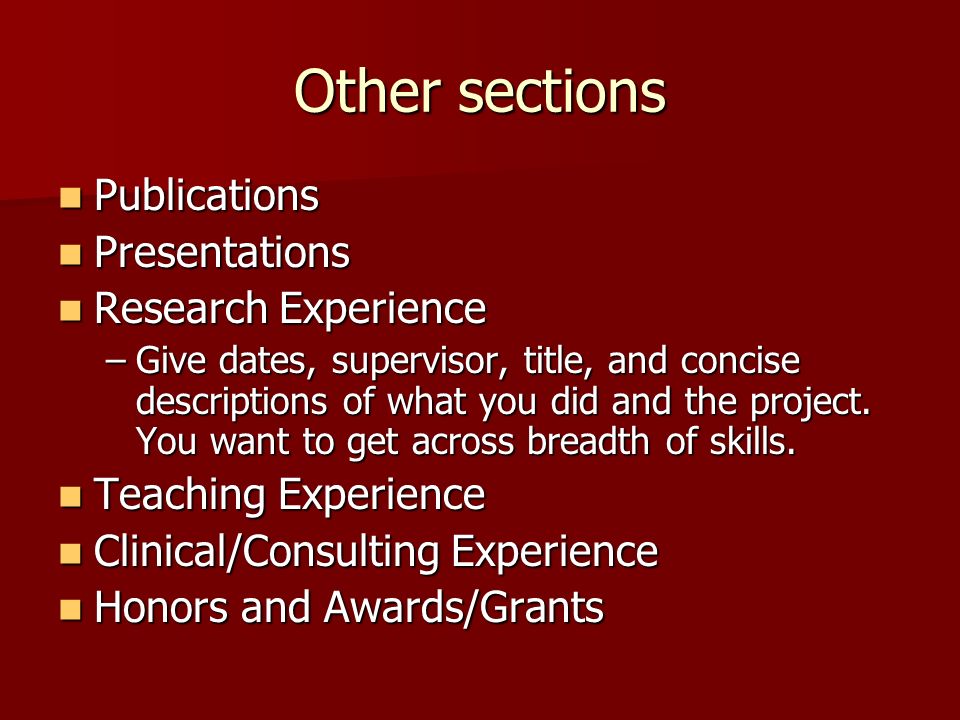 Other sections

- Publications
- Presentations
- Research Experience
  – Give dates, supervisor, title, and concise descriptions of what you did and the project. You want to get across breadth of skills.
- Teaching Experience
- Clinical/Consulting Experience
- Honors and Awards/Grants